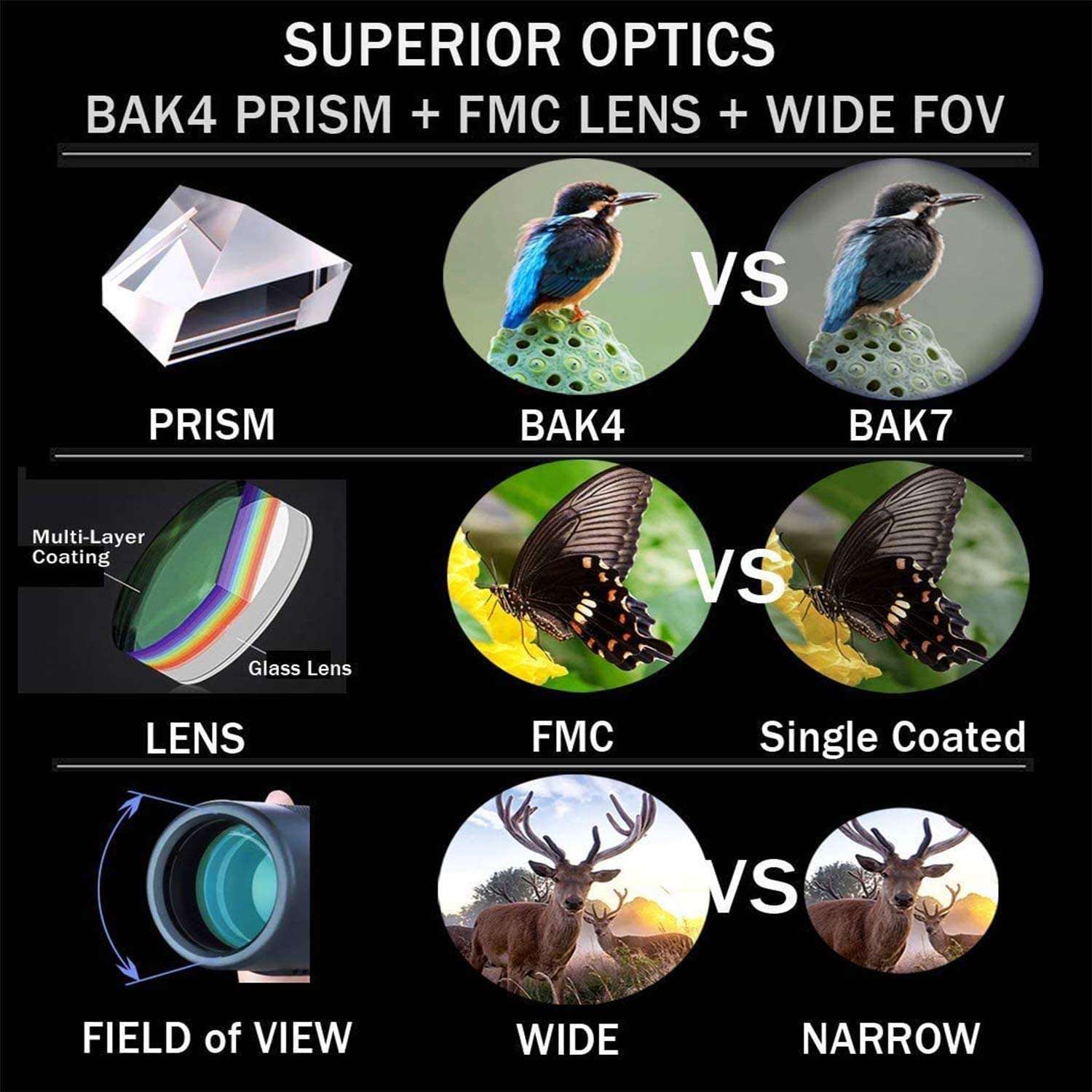 SUPERIOR OPTICS
BAK4 PRISM + FMC LENS + WIDE FOV

VS

PRISM

BAK4

BAK7

Multi-Layer Coating

Glass Lens

VS

LENS

FMC

Single Coated

VS

FIELD of VIEW

WIDE

NARROW